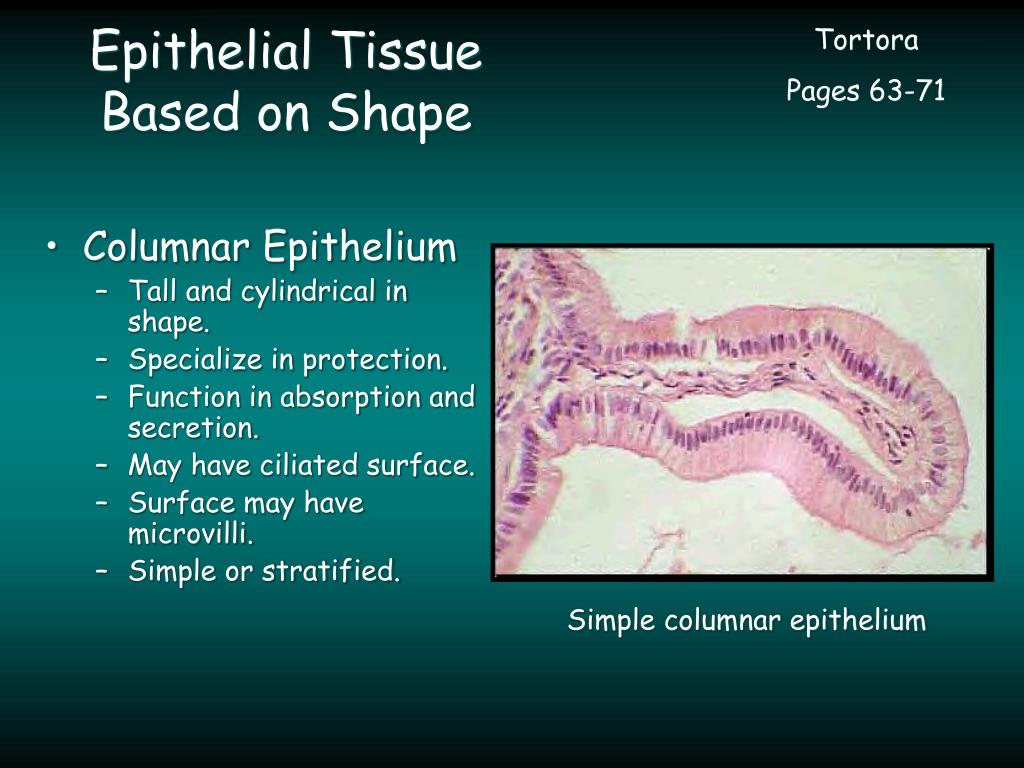 Epithelial Tissue Based on Shape

Tortora

Pages 63-71

• Columnar Epithelium
– Tall and cylindrical in shape.
– Specialize in protection.
– Function in absorption and secretion.
– May have ciliated surface.
– Surface may have microvilli.
– Simple or stratified.

Simple columnar epithelium